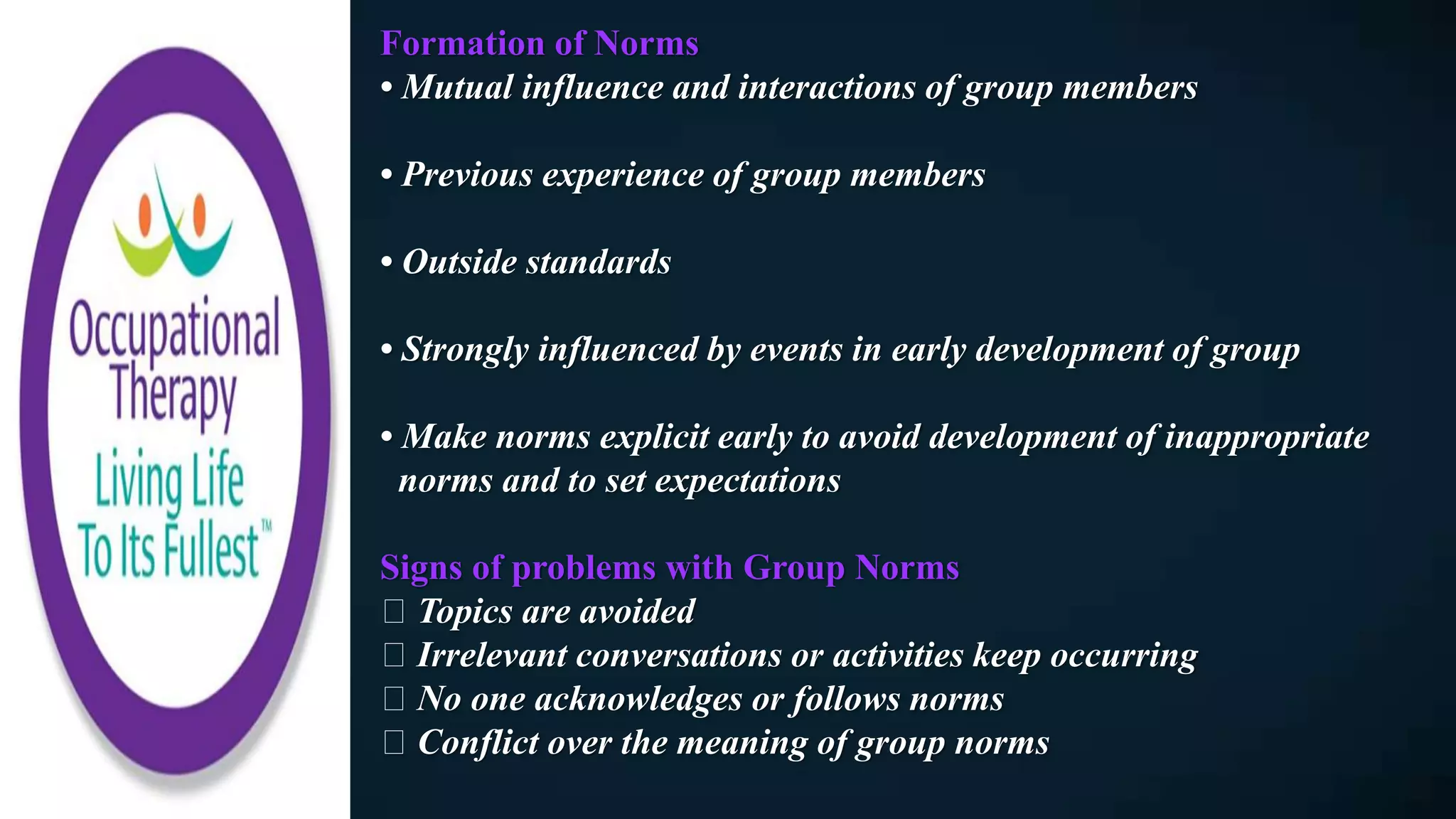 Occupational Therapy
Living Life To Its Fullest™

Formation of Norms
• Mutual influence and interactions of group members

• Previous experience of group members

• Outside standards

• Strongly influenced by events in early development of group

• Make norms explicit early to avoid development of inappropriate norms and to set expectations

Signs of problems with Group Norms
□ Topics are avoided
□ Irrelevant conversations or activities keep occurring
□ No one acknowledges or follows norms
□ Conflict over the meaning of group norms